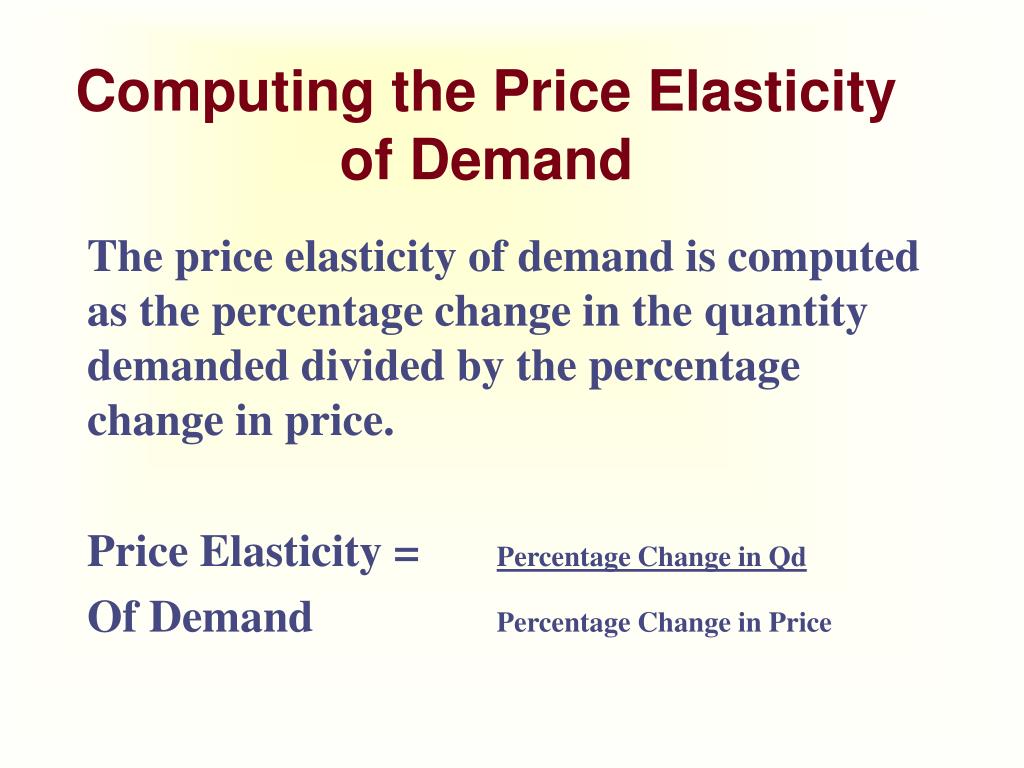 Computing the Price Elasticity of Demand

The price elasticity of demand is computed as the percentage change in the quantity demanded divided by the percentage change in price.

Price Elasticity = Percentage Change in Qd
Of Demand Percentage Change in Price